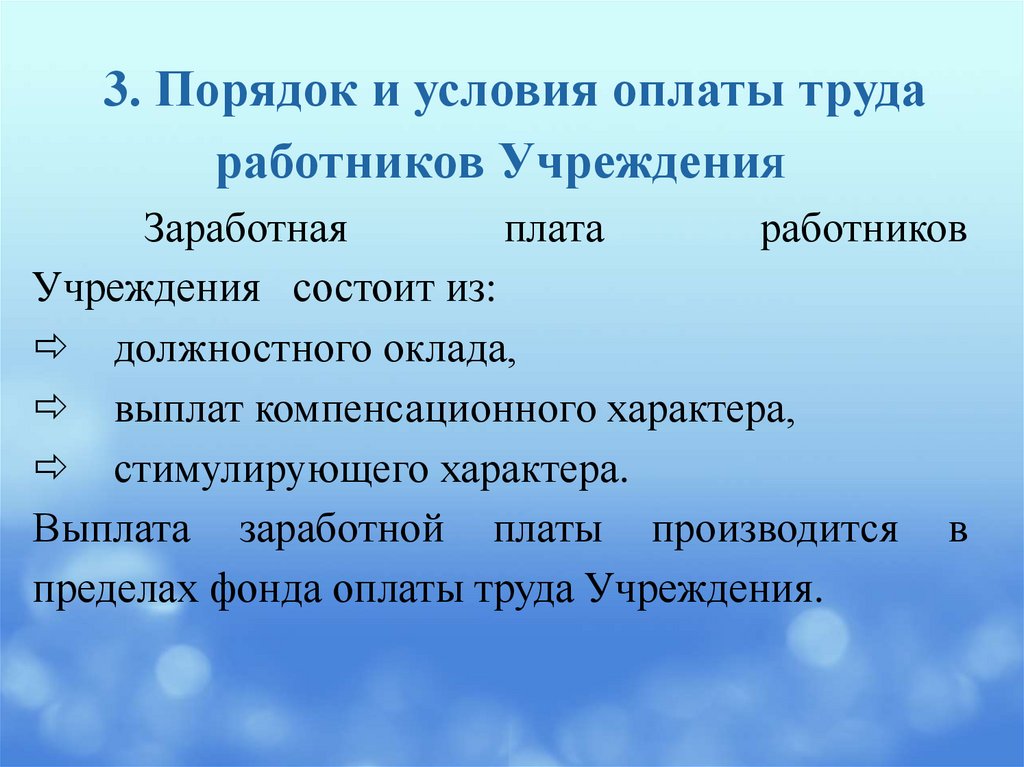 3. Порядок и условия оплаты труда работников Учреждения

Заработная плата работников Учреждения состоит из:

⇨ должностного оклада,

⇨ выплат компенсационного характера,

⇨ стимулирующего характера.

Выплата заработной платы производится в пределах фонда оплаты труда Учреждения.